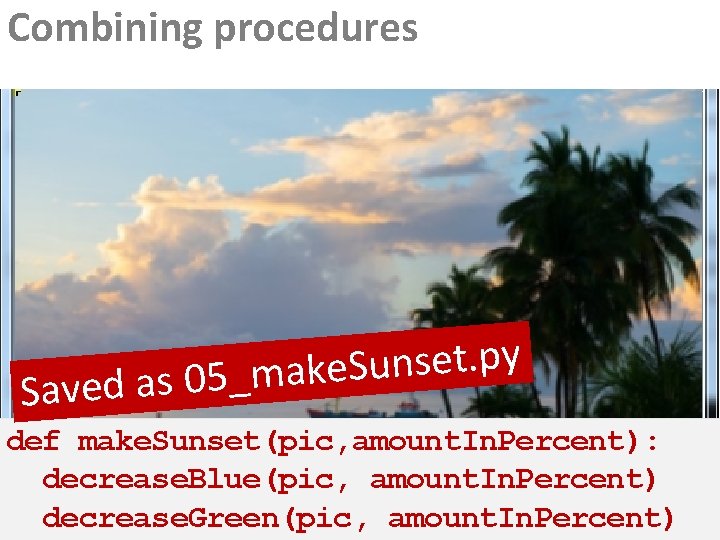 Combining procedures

Saved as 05_makeSunset.py

def makeSunset(pic,amountInPercent):
  decreaseBlue(pic, amountInPercent)
  decreaseGreen(pic, amountInPercent)